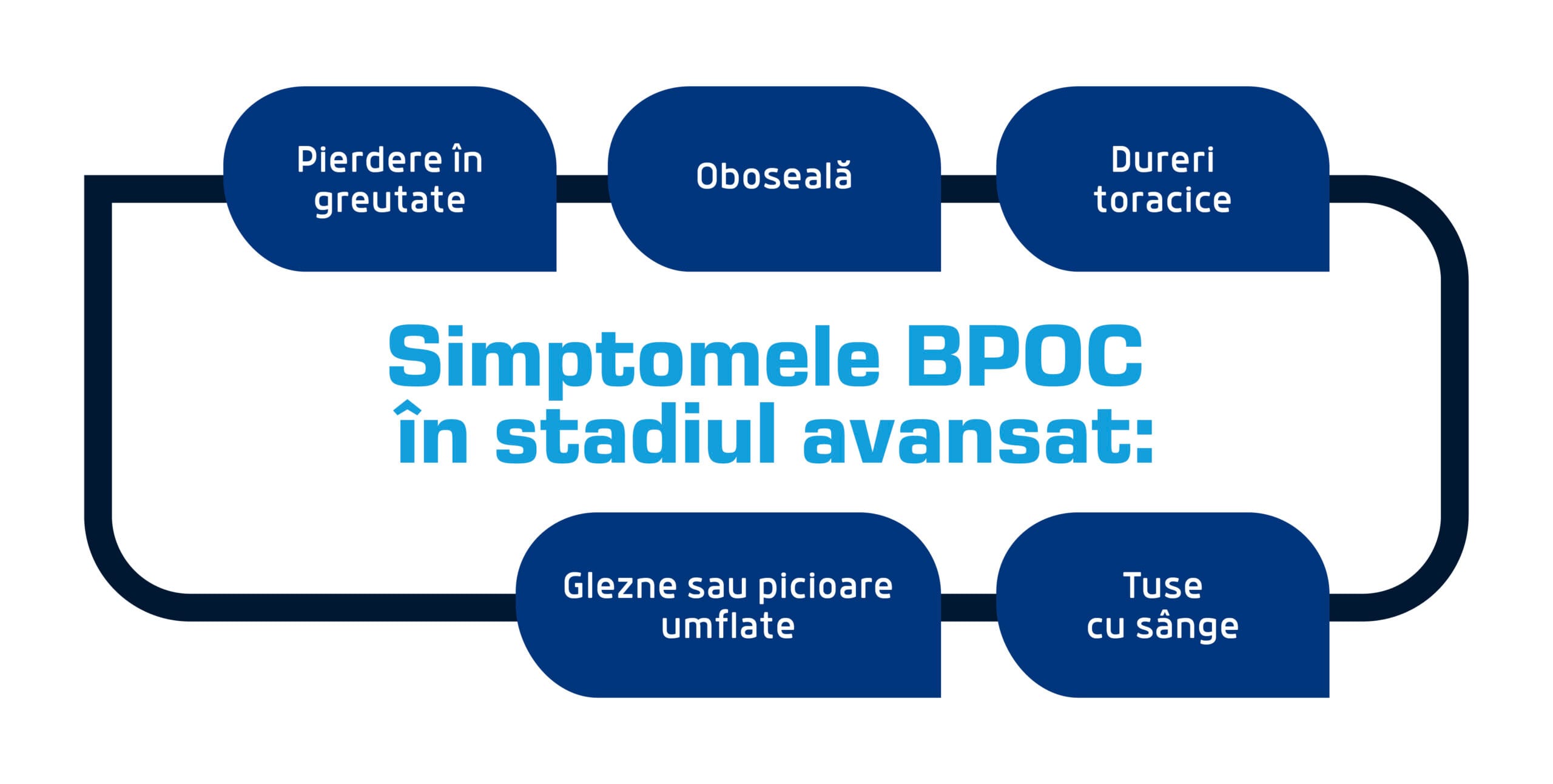 Pierdere în greutate

Oboseală

Dureri toracice

Simptomele BPOC în stadiul avansat:

Glezne sau picioare umflate

Tuse cu sânge